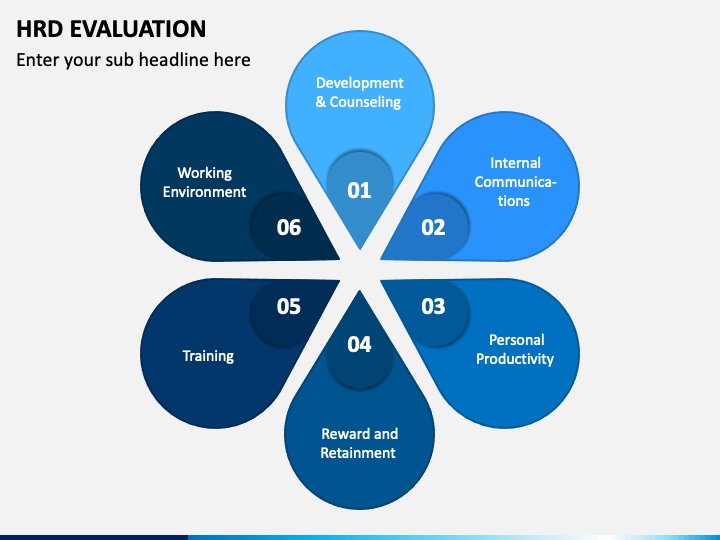 HRD EVALUATION

Enter your sub headline here

Development & Counseling

01

Internal Communications

02

03

Personal Productivity

04

Reward and Retainment

05

Training

06

Working Environment